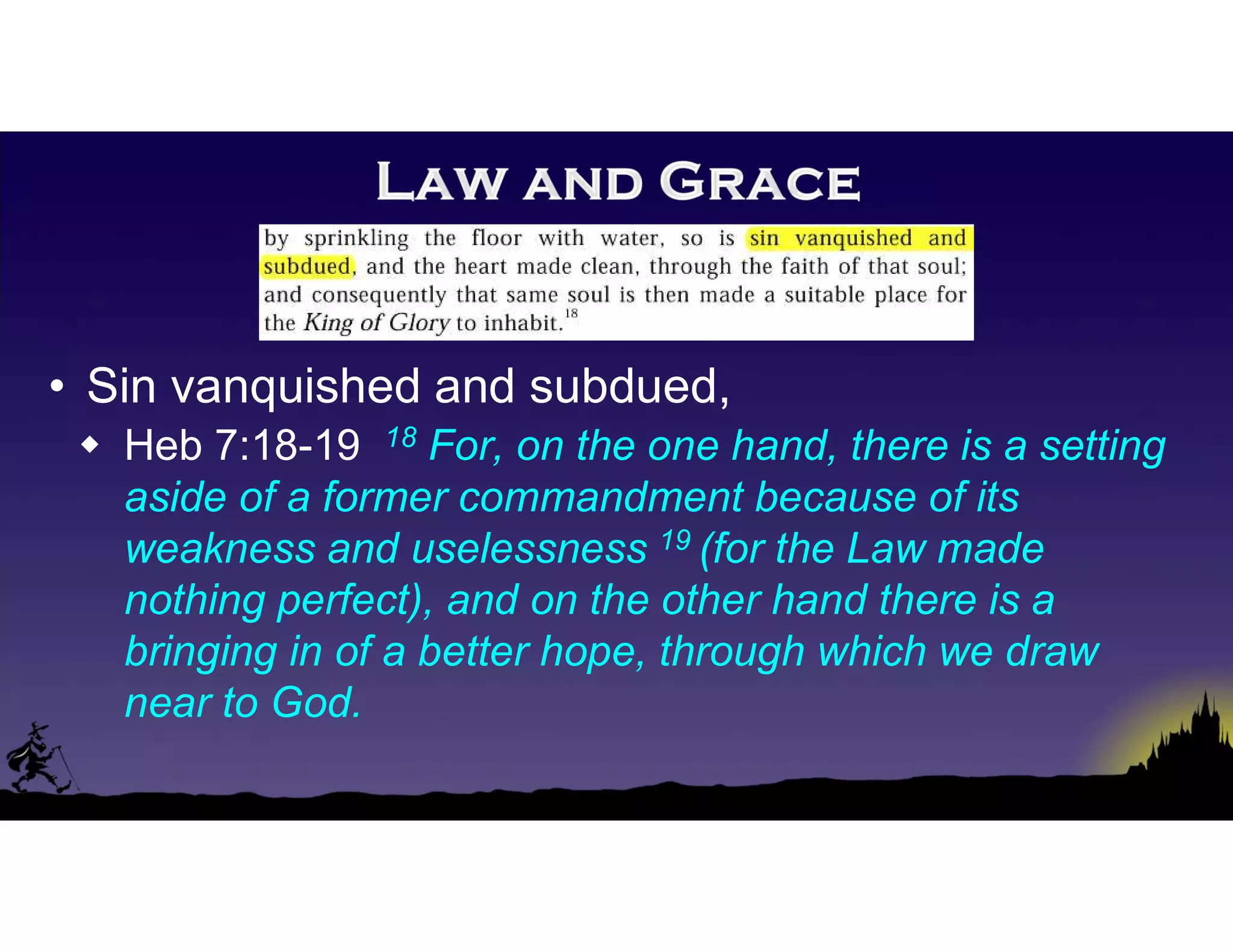 LAW AND GRACE

by sprinkling the floor with water, so is sin vanquished and subdued, and the heart made clean, through the faith of that soul; and consequently that same soul is then made a suitable place for the King of Glory to inhabit.$^{18}$

• Sin vanquished and subdued,

◆ Heb 7:18-19 $^{18}$ For, on the one hand, there is a setting aside of a former commandment because of its weakness and uselessness $^{19}$ (for the Law made nothing perfect), and on the other hand there is a bringing in of a better hope, through which we draw near to God.